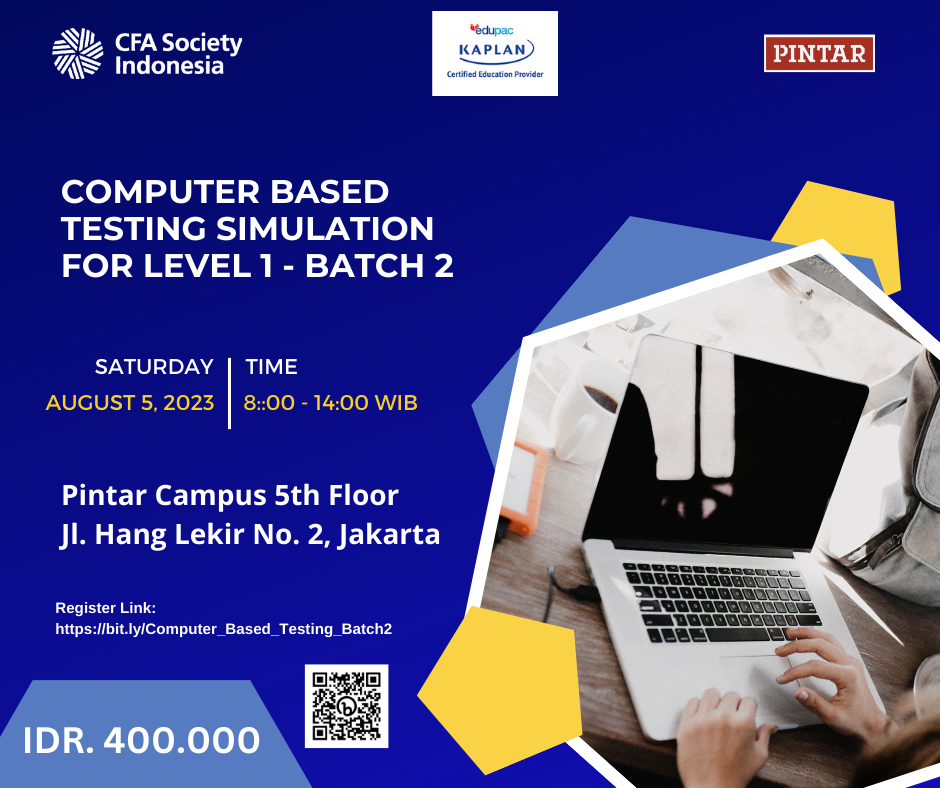 CFA Society Indonesia

edupac
KAPLAN
Certified Education Provider

PINTAR

COMPUTER BASED TESTING SIMULATION FOR LEVEL 1 - BATCH 2

SATURDAY
AUGUST 5, 2023

TIME
8::00 - 14:00 WIB

Pintar Campus 5th Floor
Jl. Hang Lekir No. 2, Jakarta

Register Link:
https://bit.ly/Computer_Based_Testing_Batch2

IDR. 400.000